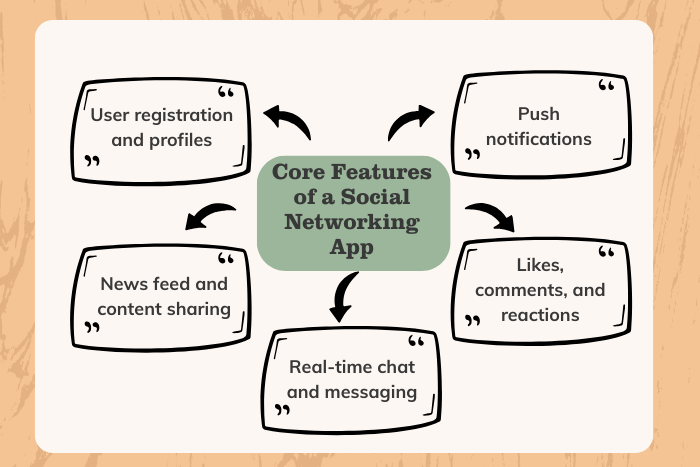 Core Features of a Social Networking App

User registration and profiles

Push notifications

News feed and content sharing

Likes, comments, and reactions

Real-time chat and messaging